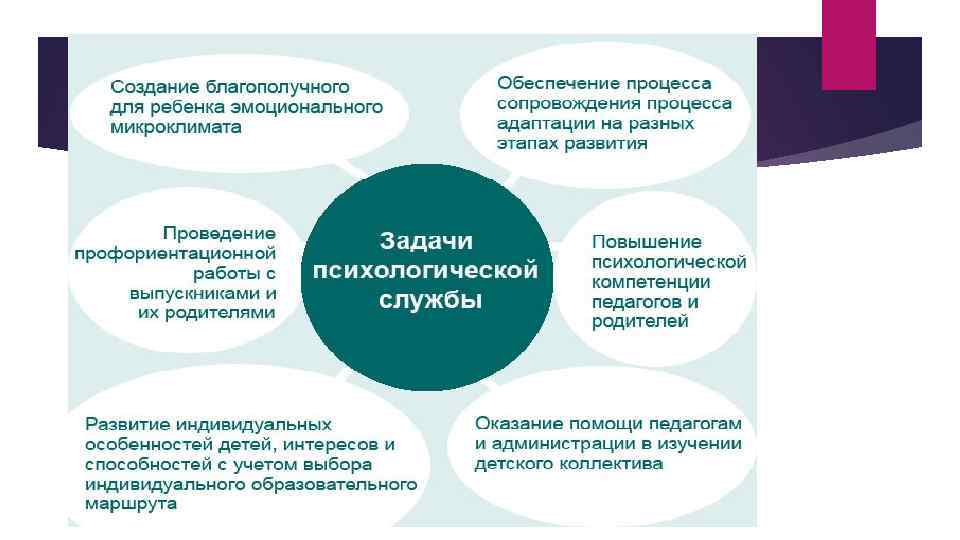 Задачи психологической службы

Создание благополучного для ребенка эмоционального микроклимата

Обеспечение процесса сопровождения процесса адаптации на разных этапах развития

Проведение профориентационной работы с выпускниками и их родителями

Повышение психологической компетенции педагогов и родителей

Развитие индивидуальных особенностей детей, интересов и способностей с учетом выбора индивидуального образовательного маршрута

Оказание помощи педагогам и администрации в изучении детского коллектива